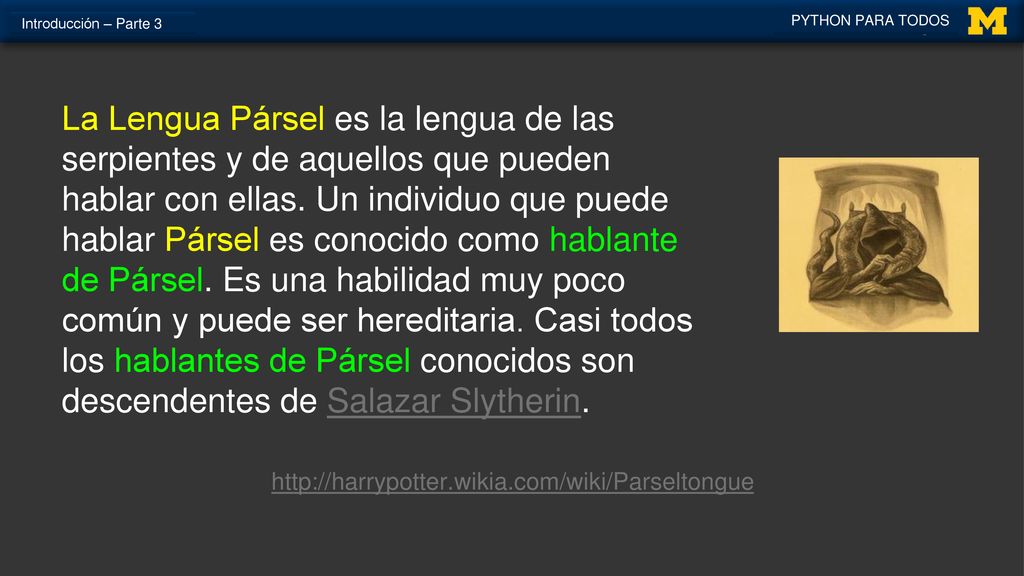 Introducción – Parte 3

PYTHON PARA TODOS

M

La Lengua Pársel es la lengua de las serpientes y de aquellos que pueden hablar con ellas. Un individuo que puede hablar Pársel es conocido como hablante de Pársel. Es una habilidad muy poco común y puede ser hereditaria. Casi todos los hablantes de Pársel conocidos son descendentes de Salazar Slytherin.

http://harrypotter.wikia.com/wiki/Parseltongue